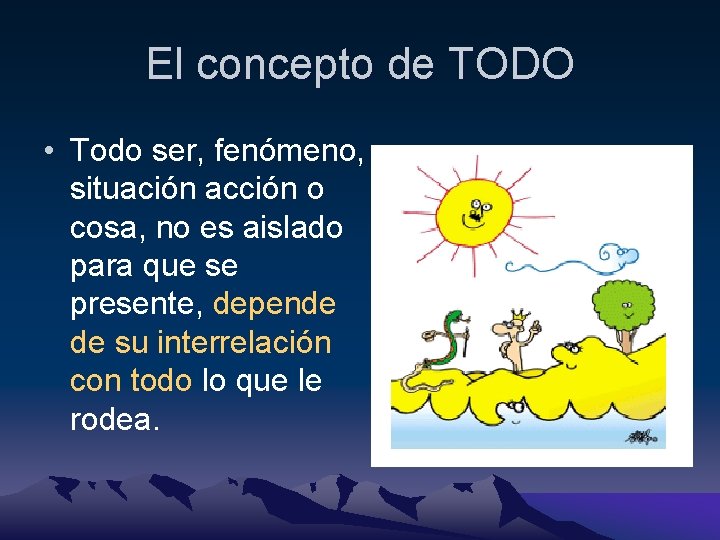 El concepto de TODO

• Todo ser, fenómeno, situación acción o cosa, no es aislado para que se presente, depende de su interrelación con todo lo que le rodea.